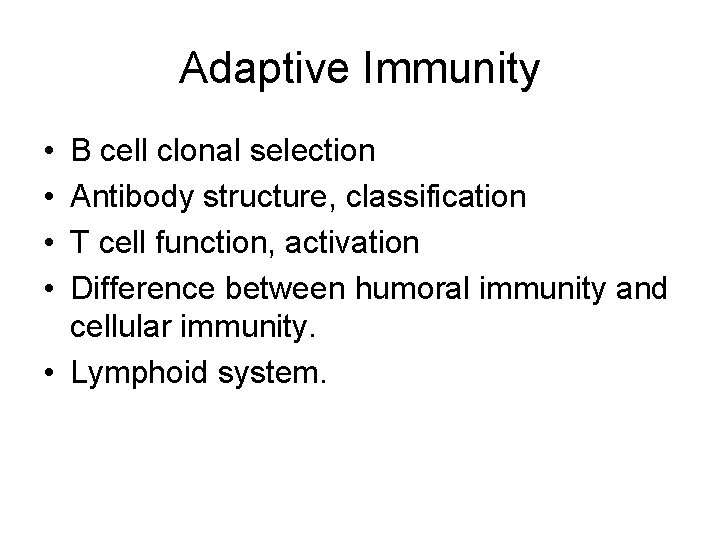 Adaptive Immunity

• B cell clonal selection
• Antibody structure, classification
• T cell function, activation
• Difference between humoral immunity and cellular immunity.
• Lymphoid system.